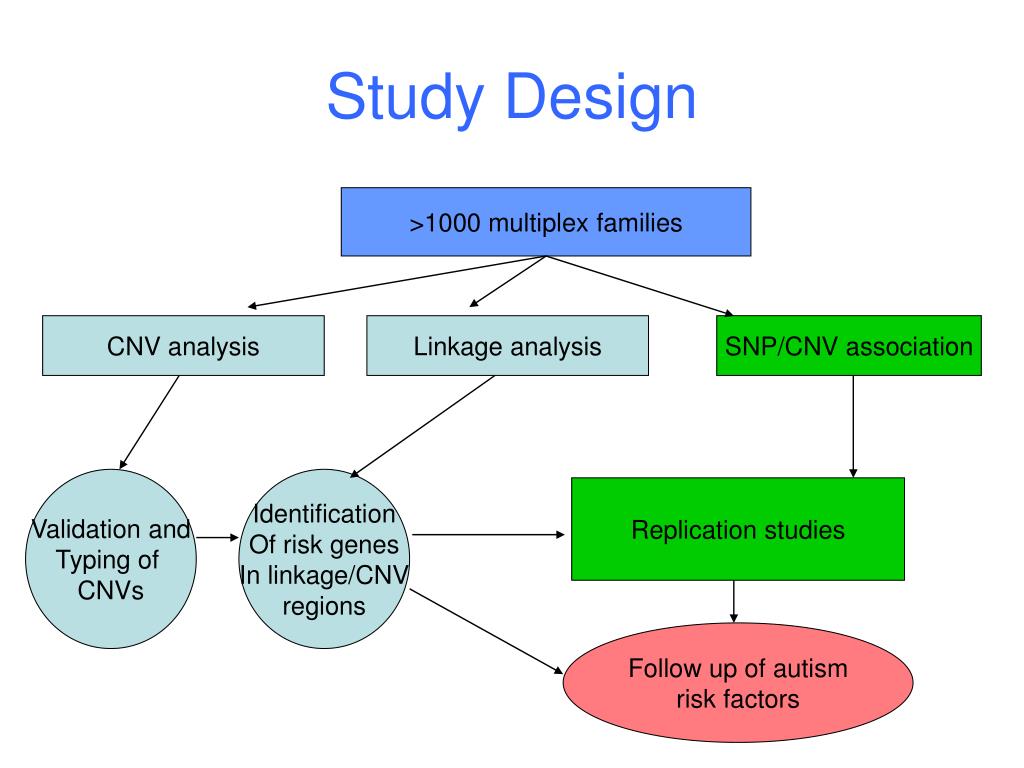 Study Design

>1000 multiplex families

CNV analysis

Linkage analysis

SNP/CNV association

Validation and Typing of CNVs

Identification Of risk genes In linkage/CNV regions

Replication studies

Follow up of autism risk factors